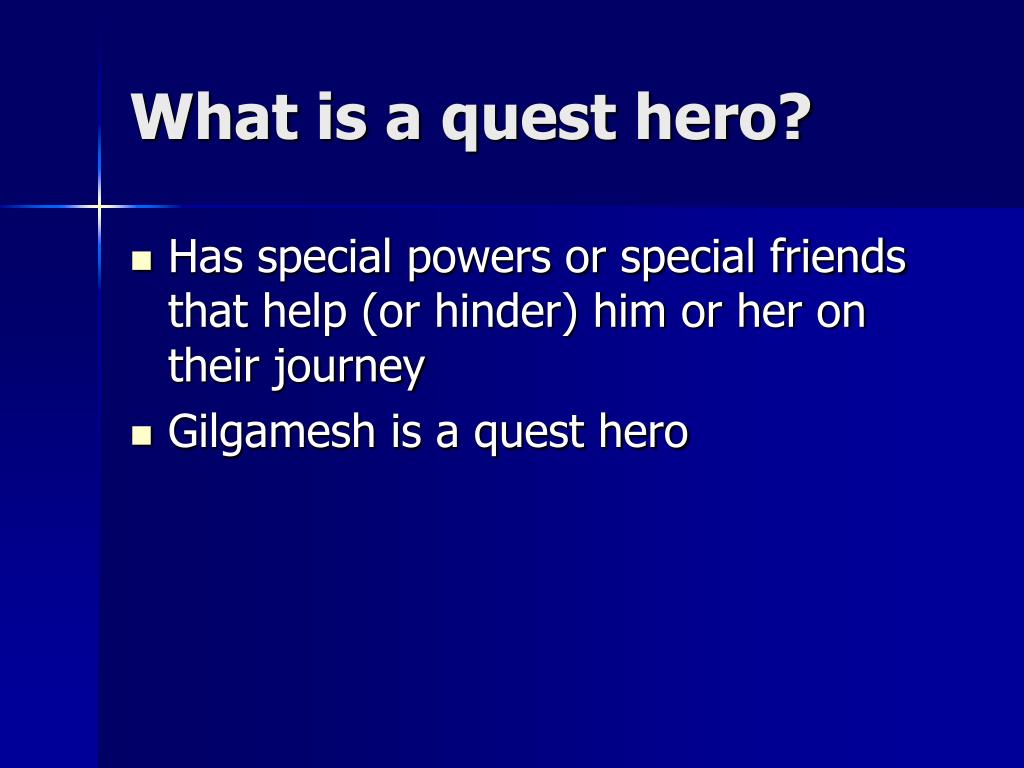 What is a quest hero?

- Has special powers or special friends that help (or hinder) him or her on their journey
- Gilgamesh is a quest hero